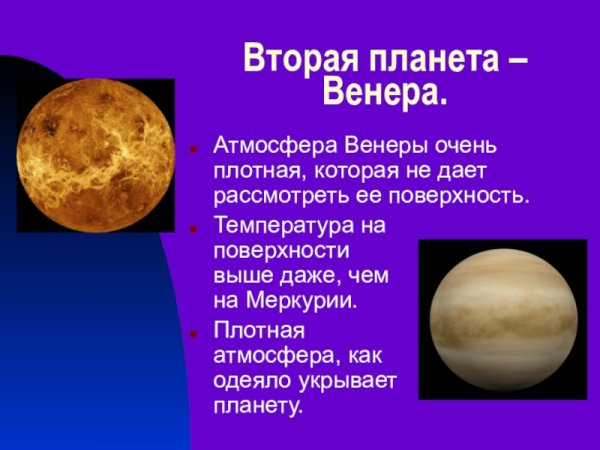 Вторая планета – Венера.

Атмосфера Венеры очень плотная, которая не дает рассмотреть ее поверхность.

Температура на поверхности выше даже, чем на Меркурии.

Плотная атмосфера, как одеяло укрывает планету.